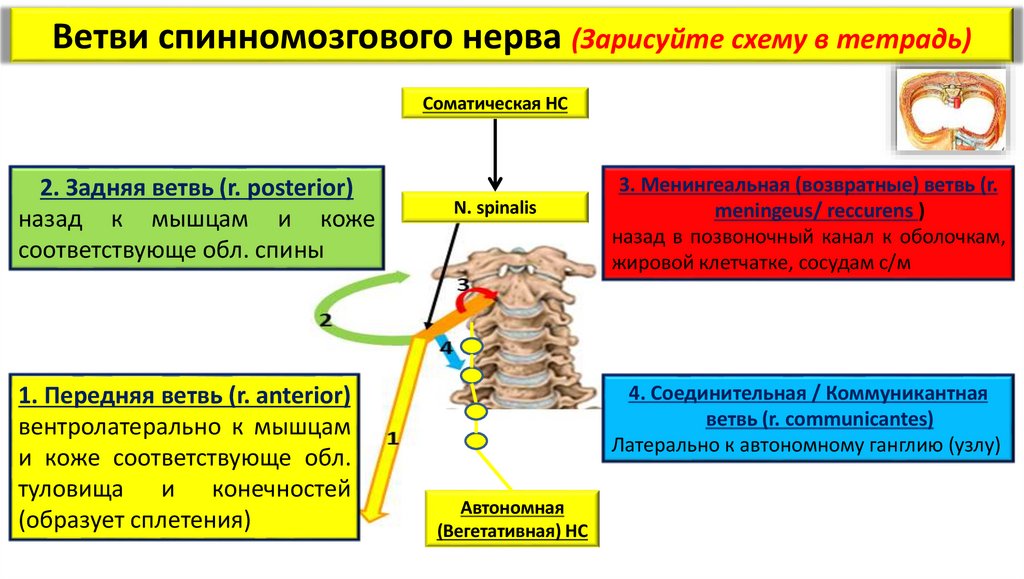 Ветви спинномозгового нерва (Зарисуйте схему в тетрадь)

Соматическая НС

N. spinalis

2. Задняя ветвь (r. posterior)
назад к мышцам и коже соответствующе обл. спины

3. Менингеальная (возвратные) ветвь (r. meningeus/ reccurens )
назад в позвоночный канал к оболочкам, жировой клетчатке, сосудам с/м

3

2

4

1

1. Передняя ветвь (r. anterior)
вентролатерально к мышцам и коже соответствующе обл. туловища и конечностей (образует сплетения)

4. Соединительная / Коммуникантная ветвь (r. communicantes)
Латерально к автономному ганглию (узлу)

Автономная (Вегетативная) НС